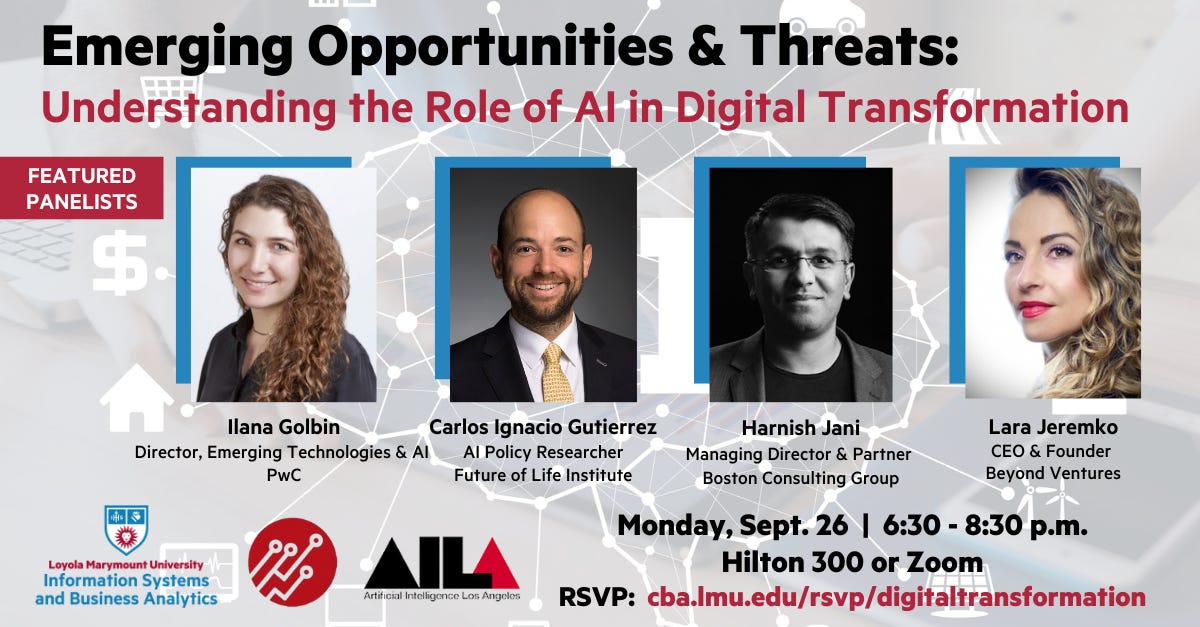 Emerging Opportunities & Threats:
Understanding the Role of AI in Digital Transformation

FEATURED PANELISTS

Ilana Golbin
Director, Emerging Technologies & AI
PwC

Carlos Ignacio Gutierrez
AI Policy Researcher
Future of Life Institute

Harnish Jani
Managing Director & Partner
Boston Consulting Group

Lara Jeremko
CEO & Founder
Beyond Ventures

Loyola Marymount University
Information Systems and Business Analytics

AILA
Artificial Intelligence Los Angeles

Monday, Sept. 26 | 6:30 - 8:30 p.m.
Hilton 300 or Zoom
RSVP: cba.lmu.edu/rsvp/digitaltransformation